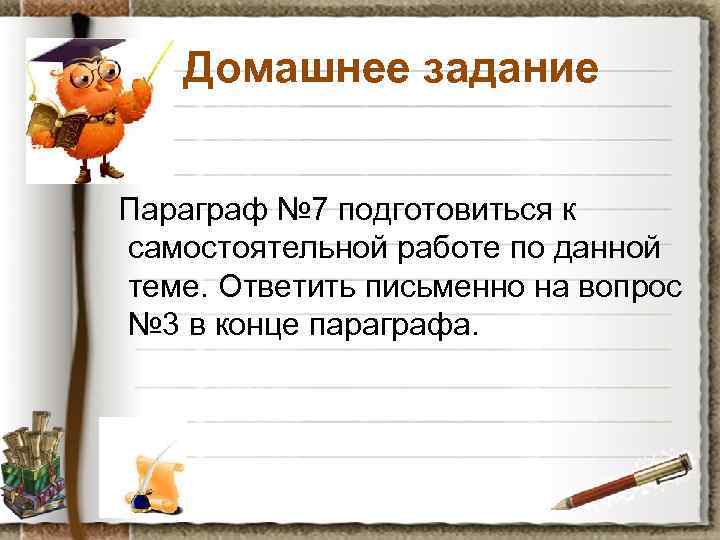 Домашнее задание

Параграф №7 подготовиться к самостоятельной работе по данной теме. Ответить письменно на вопрос №3 в конце параграфа.